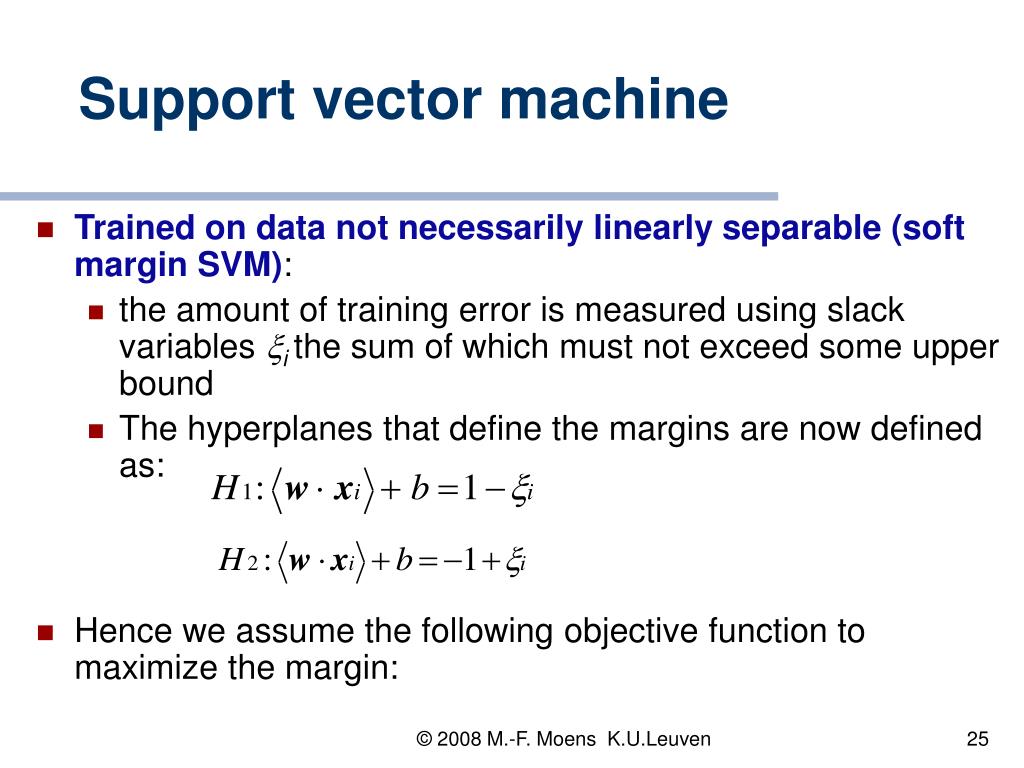 Support vector machine

Trained on data not necessarily linearly separable (soft margin SVM):

the amount of training error is measured using slack variables $\xi_i$ the sum of which must not exceed some upper bound

The hyperplanes that define the margins are now defined as:
$H_1 : \langle \mathbf{w} \cdot \mathbf{x}_i \rangle + b = 1 - \xi_i$

$H_2 : \langle \mathbf{w} \cdot \mathbf{x}_i \rangle + b = -1 + \xi_i$

Hence we assume the following objective function to maximize the margin:

© 2008 M.-F. Moens K.U.Leuven

25